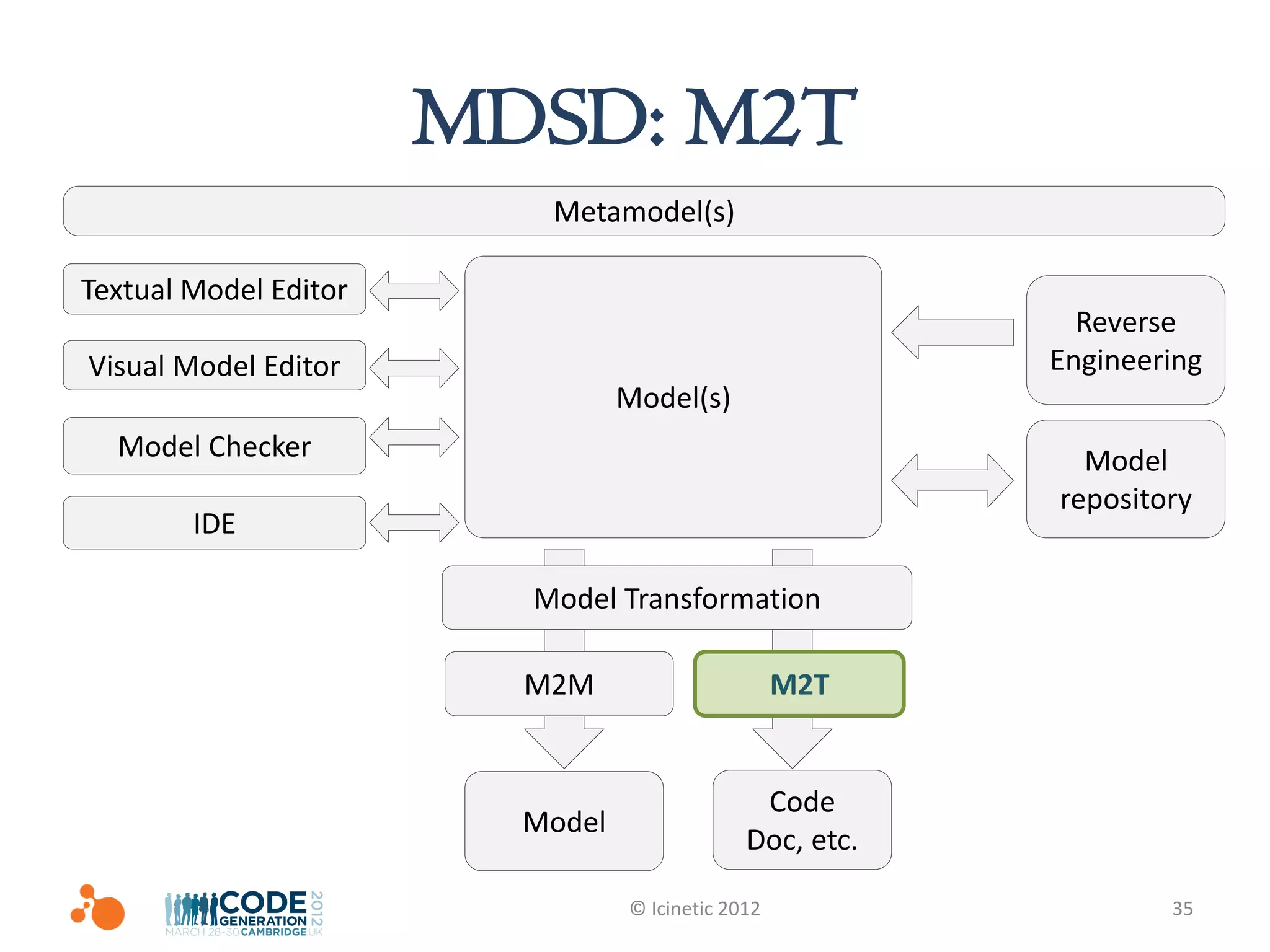 MDSD: M2T

Metamodel(s)

Textual Model Editor

Visual Model Editor

Model Checker

IDE

Model(s)

Reverse Engineering

Model repository

Model Transformation

M2M

M2T

Model

Code
Doc, etc.

CODE GENERATION 2012
MARCH 28-30 CAMBRIDGE UK

© Icinetic 2012

35